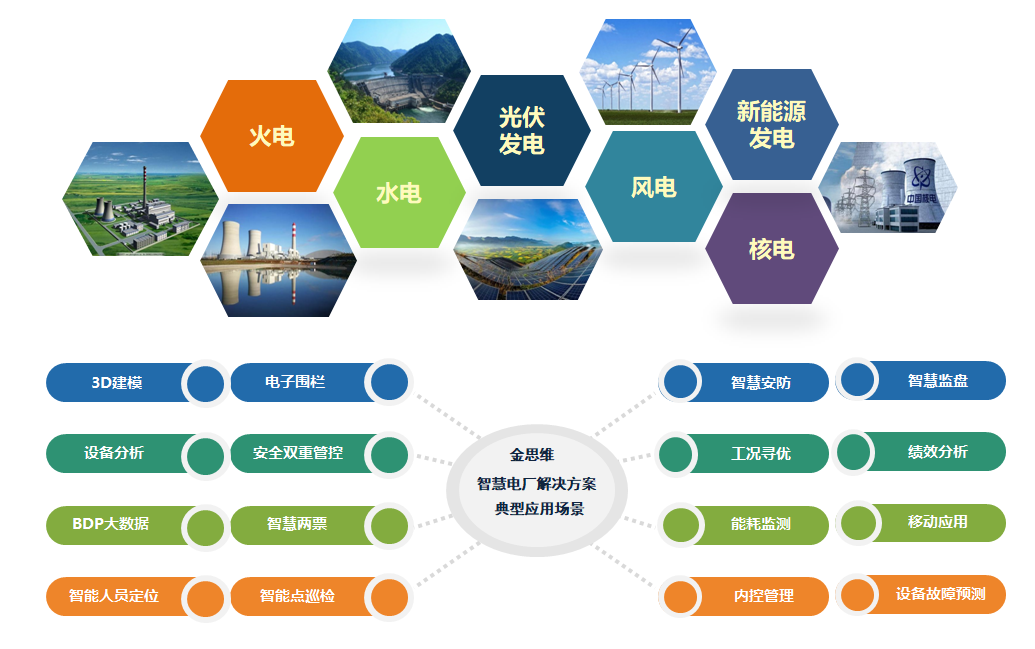 火电

水电

光伏发电

风电

新能源发电

核电

中国核电

3D建模

电子围栏

设备分析

安全双重管控

BDP大数据

智慧两票

智能人员定位

智能点巡检

金思维
智慧电厂解决方案
典型应用场景

智慧安防

智慧监盘

工况寻优

绩效分析

能耗监测

移动应用

内控管理

设备故障预测